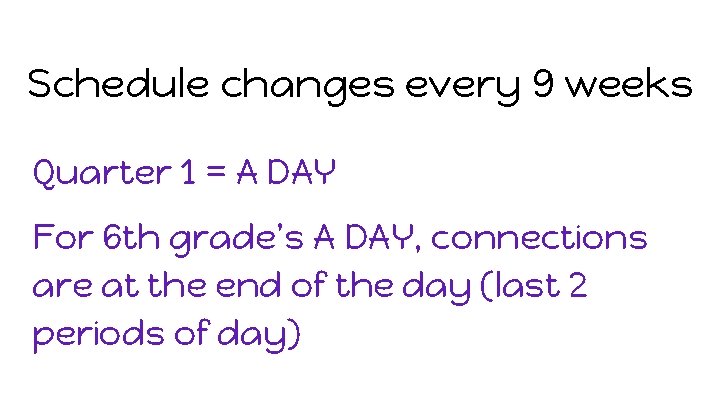 Schedule changes every 9 weeks

Quarter 1 = A DAY

For 6th grade's A DAY, connections are at the end of the day (last 2 periods of day)